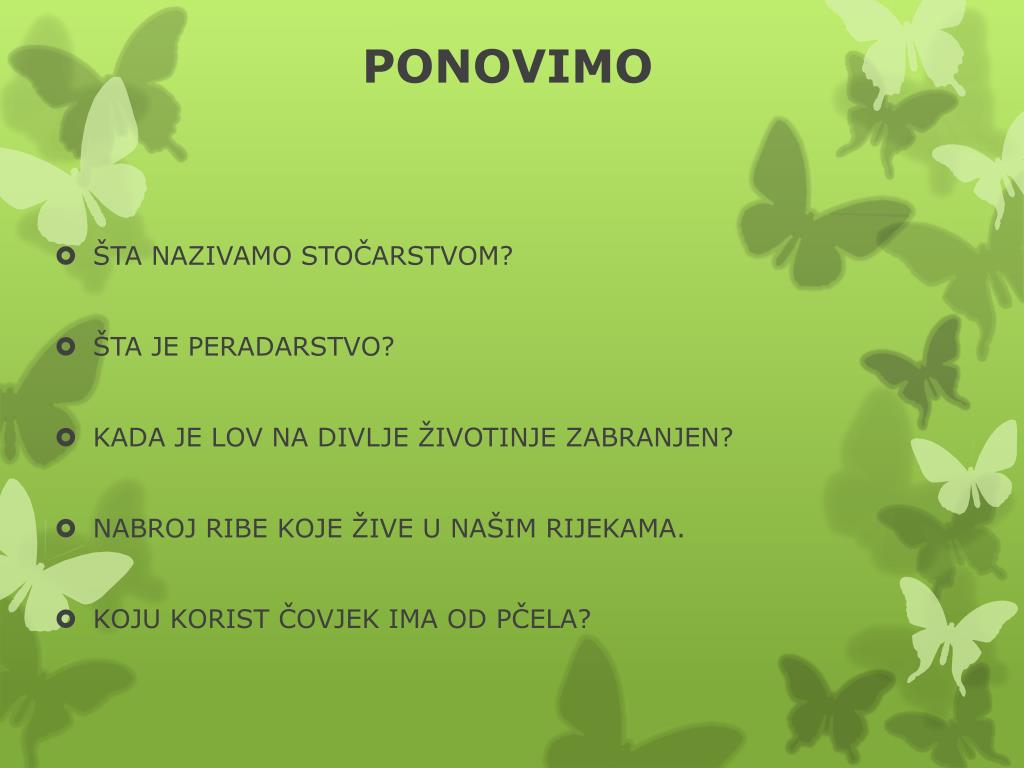 PONOVIMO

ŠTA NAZIVAMO STOČARSTVOM?

ŠTA JE PERADARSTVO?

KADA JE LOV NA DIVLJE ŽIVOTINJE ZABRANJEN?

NABROJ RIBE KOJE ŽIVE U NAŠIM RIJEKAMA.

KOJU KORIST ČOVJEK IMA OD PČELA?